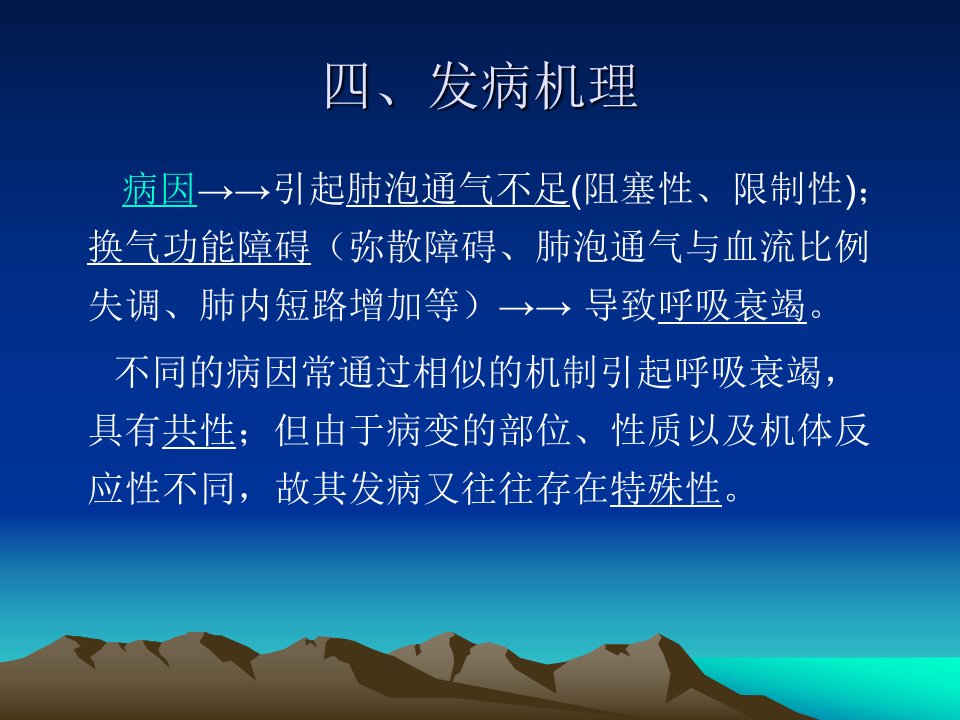 四、发病机理

病因→→引起肺泡通气不足(阻塞性、限制性)；换气功能障碍（弥散障碍、肺泡通气与血流比例失调、肺内短路增加等）→→ 导致呼吸衰竭。

不同的病因常通过相似的机制引起呼吸衰竭，具有共性；但由于病变的部位、性质以及机体反应性不同，故其发病又往往存在特殊性。